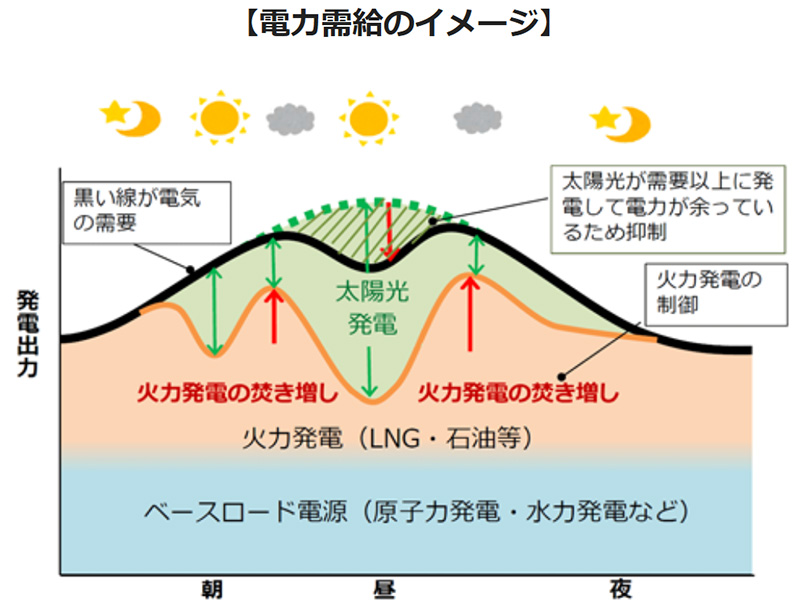 【電力需給のイメージ】

黒い線が電気の需要

太陽光が需要以上に発電して電力が余っているため抑制

火力発電の制御

発電出力

太陽光発電

火力発電の焚き増し

火力発電の焚き増し

火力発電（LNG・石油等）

ベースロード電源（原子力発電・水力発電など）

朝

昼

夜